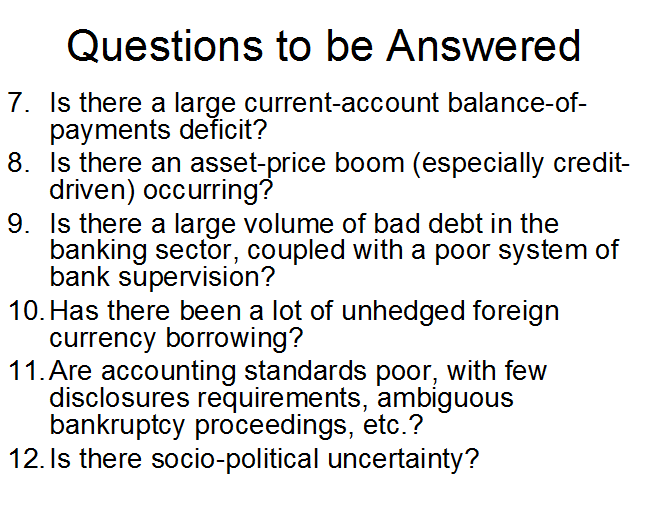 Questions to be Answered

7. Is there a large current-account balance-of-payments deficit?
8. Is there an asset-price boom (especially credit-driven) occurring?
9. Is there a large volume of bad debt in the banking sector, coupled with a poor system of bank supervision?
10. Has there been a lot of unhedged foreign currency borrowing?
11. Are accounting standards poor, with few disclosures requirements, ambiguous bankruptcy proceedings, etc.?
12. Is there socio-political uncertainty?